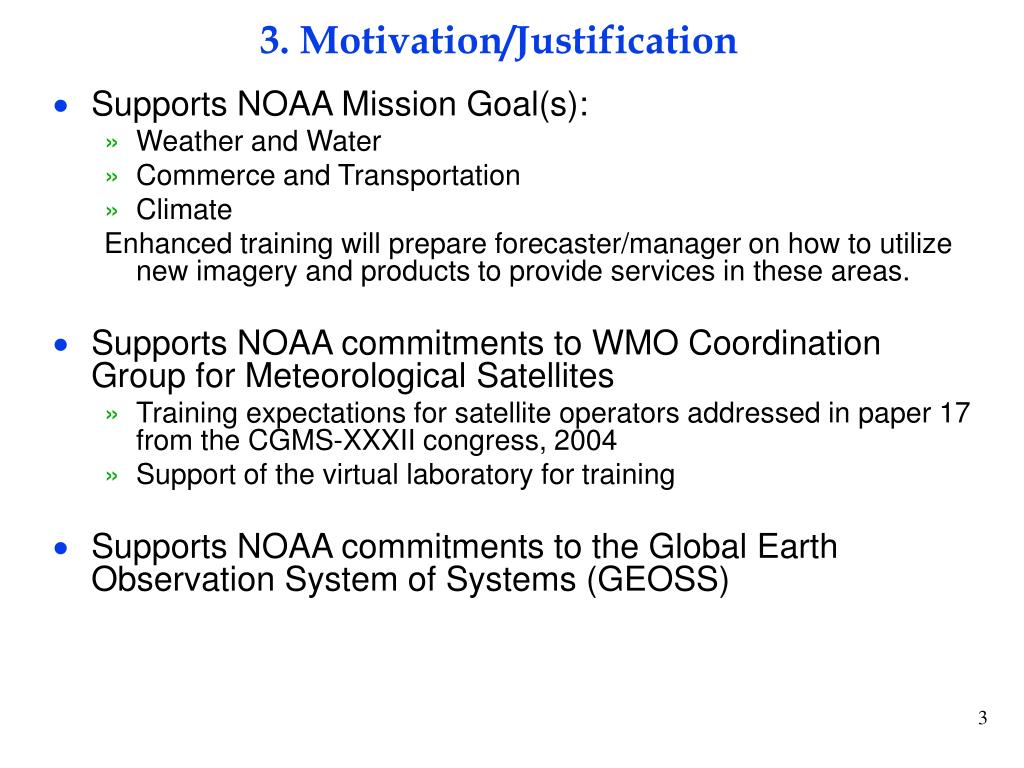 3. Motivation/Justification

• Supports NOAA Mission Goal(s):
» Weather and Water
» Commerce and Transportation
» Climate
Enhanced training will prepare forecaster/manager on how to utilize new imagery and products to provide services in these areas.

• Supports NOAA commitments to WMO Coordination Group for Meteorological Satellites
» Training expectations for satellite operators addressed in paper 17 from the CGMS-XXXII congress, 2004
» Support of the virtual laboratory for training

• Supports NOAA commitments to the Global Earth Observation System of Systems (GEOSS)

3